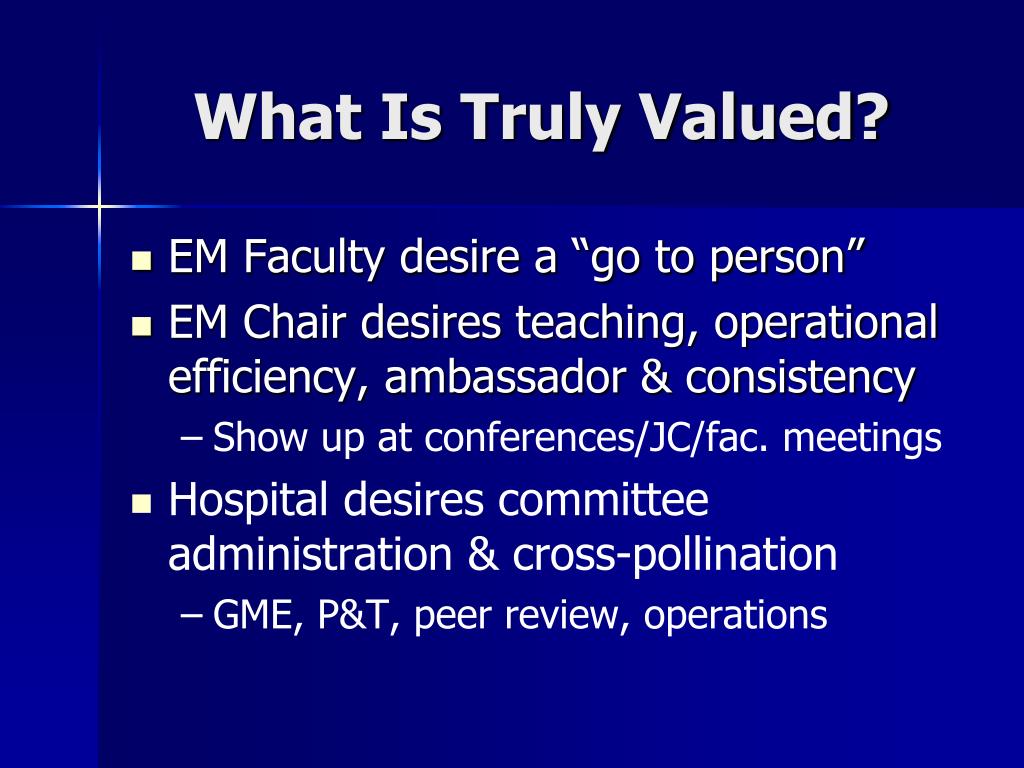 What Is Truly Valued?

- EM Faculty desire a “go to person”
- EM Chair desires teaching, operational efficiency, ambassador & consistency
  – Show up at conferences/JC/fac. meetings
- Hospital desires committee administration & cross-pollination
  – GME, P&T, peer review, operations